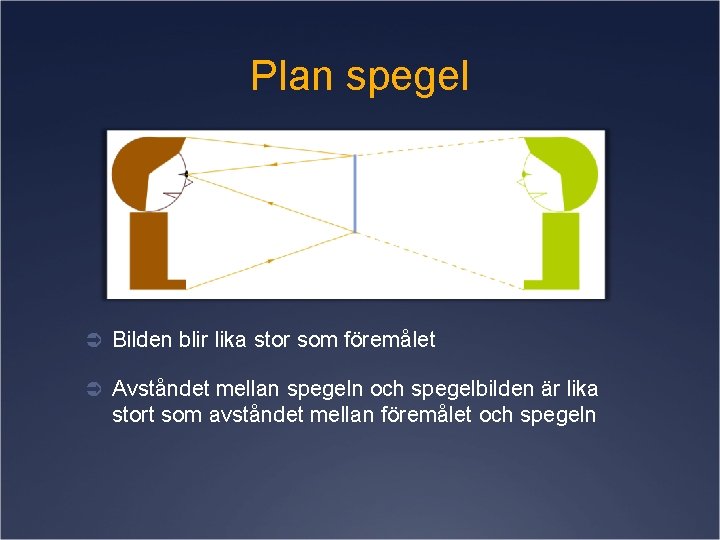 Plan spegel

➲ Bilden blir lika stor som föremålet

➲ Avståndet mellan spegeln och spegelbilden är lika stort som avståndet mellan föremålet och spegeln